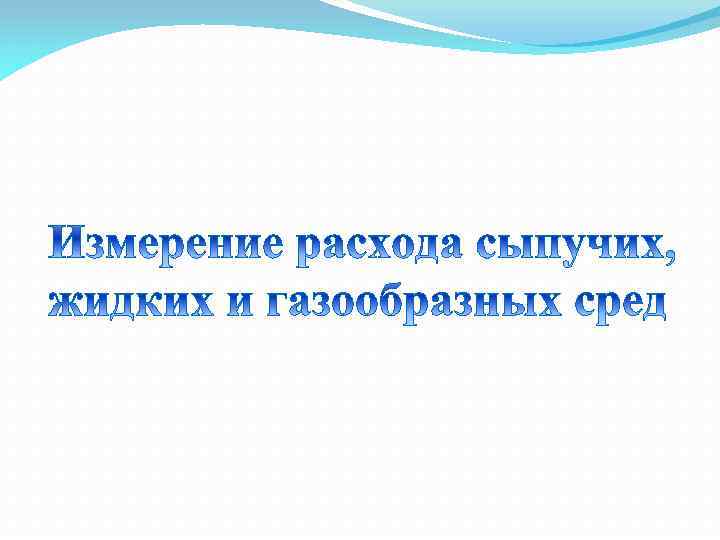 Измерение расхода сыпучих, жидких и газообразных сред